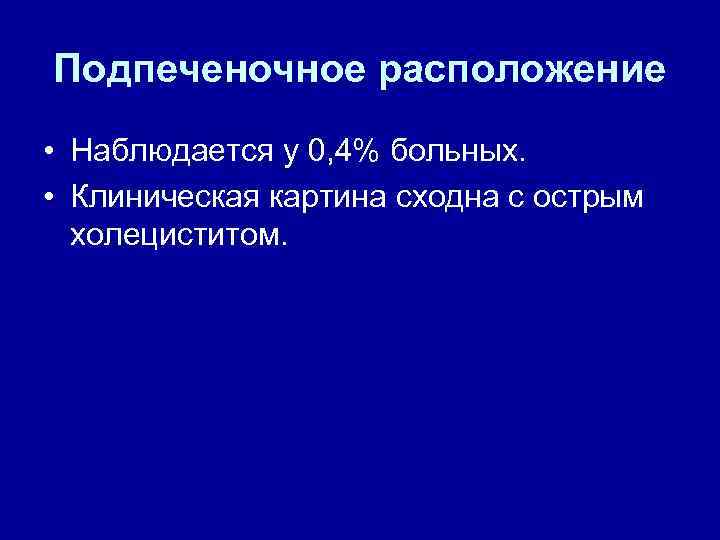 Подпеченочное расположение

• Наблюдается у 0,4% больных.
• Клиническая картина сходна с острым холециститом.